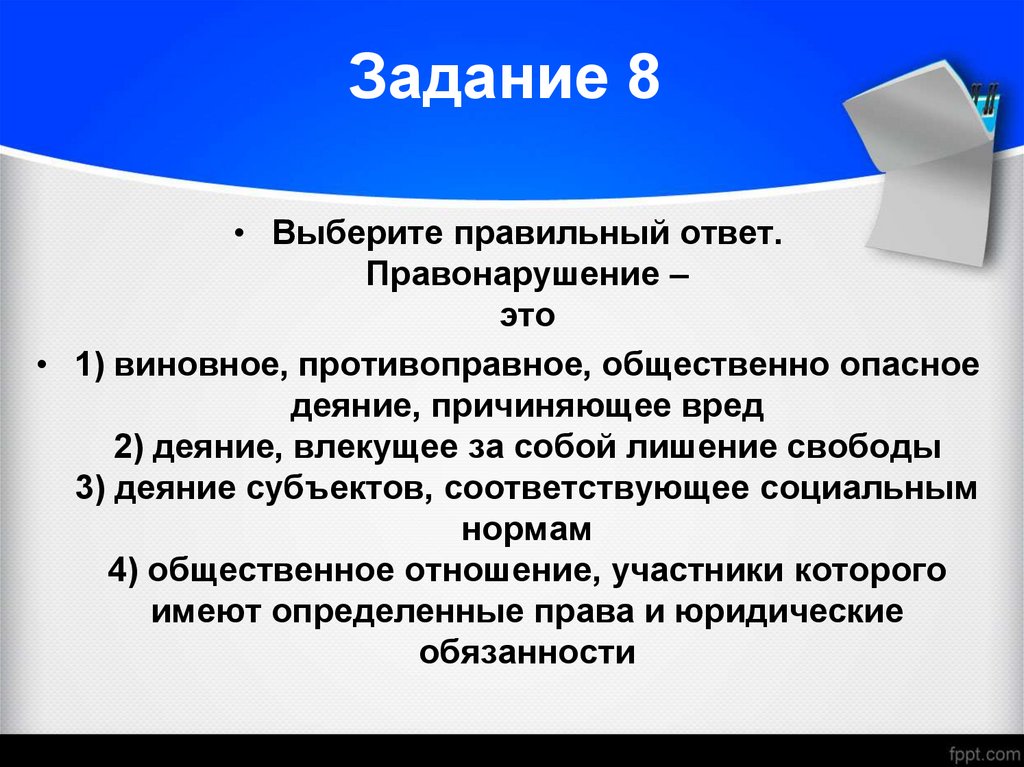 Задание 8

• Выберите правильный ответ. Правонарушение – это

• 1) виновное, противоправное, общественно опасное деяние, причиняющее вред
2) деяние, влекущее за собой лишение свободы
3) деяние субъектов, соответствующее социальным нормам
4) общественное отношение, участники которого имеют определенные права и юридические обязанности

fppt.com